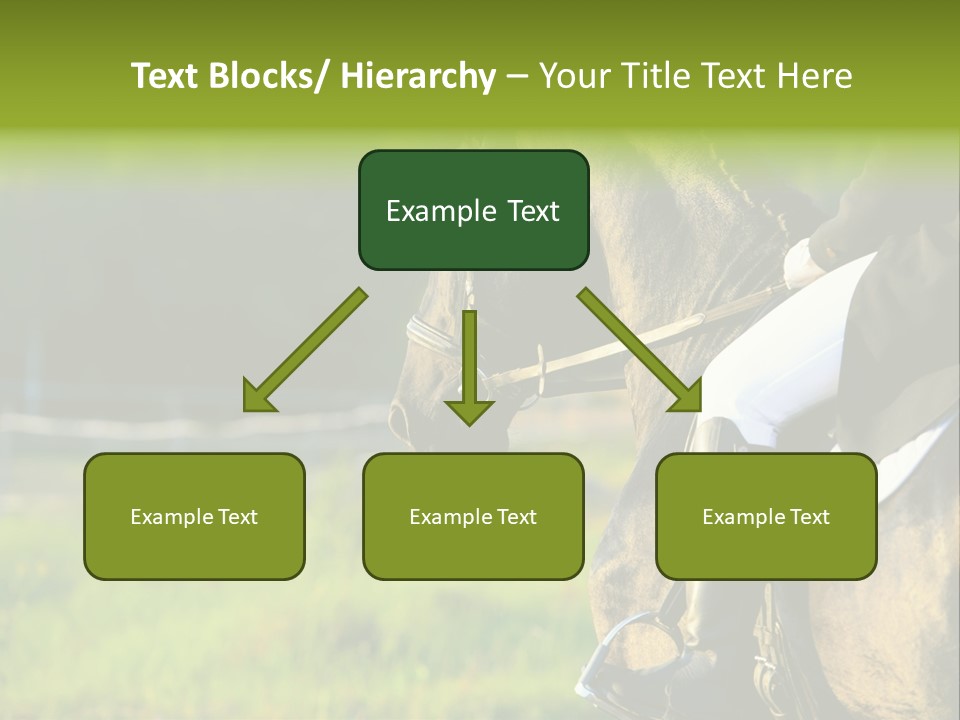 Text Blocks/ Hierarchy – Your Title Text Here

Example Text

Example Text

Example Text

Example Text